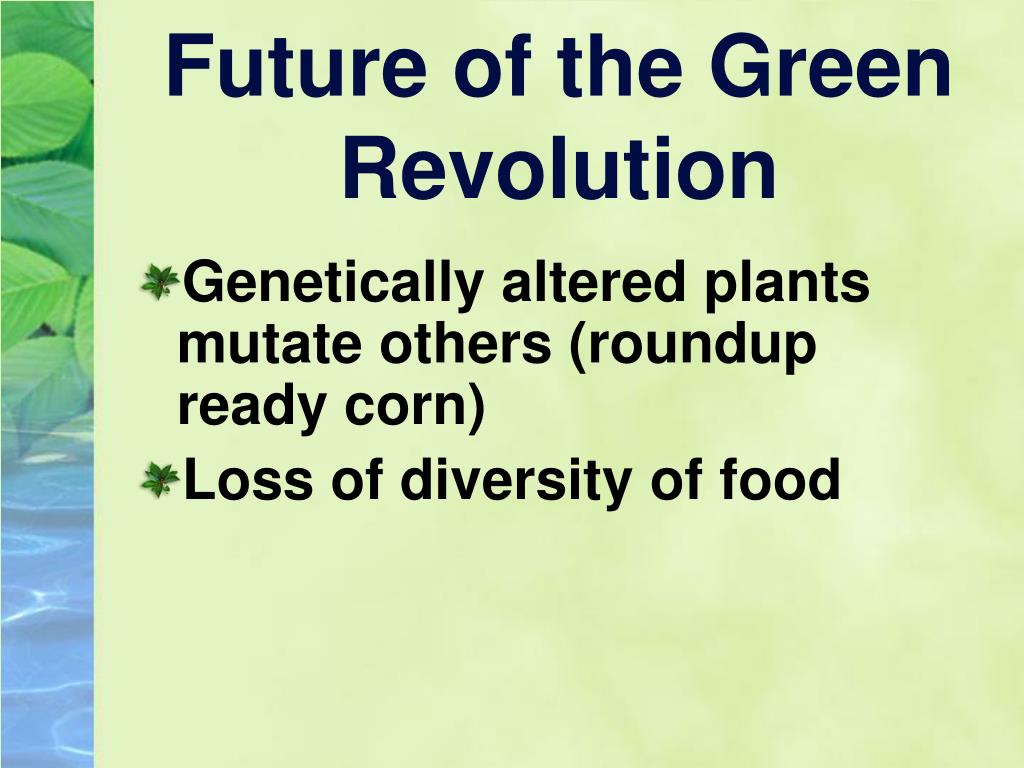 Future of the Green Revolution

Genetically altered plants mutate others (roundup ready corn)

Loss of diversity of food